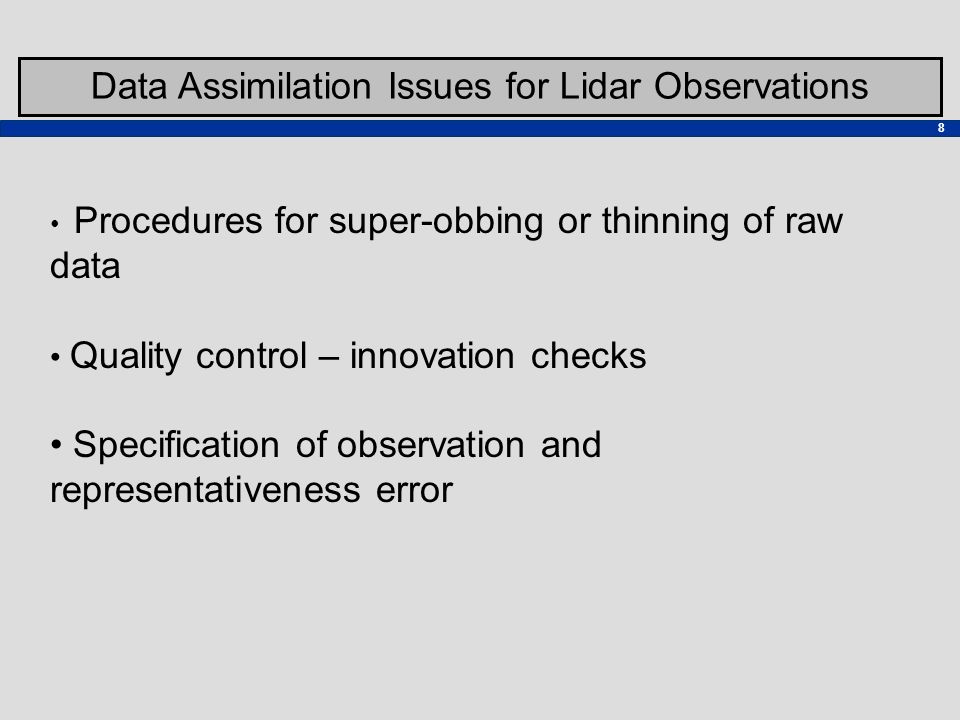 Data Assimilation Issues for Lidar Observations

8

• Procedures for super-obbing or thinning of raw data

• Quality control – innovation checks

• Specification of observation and representativeness error